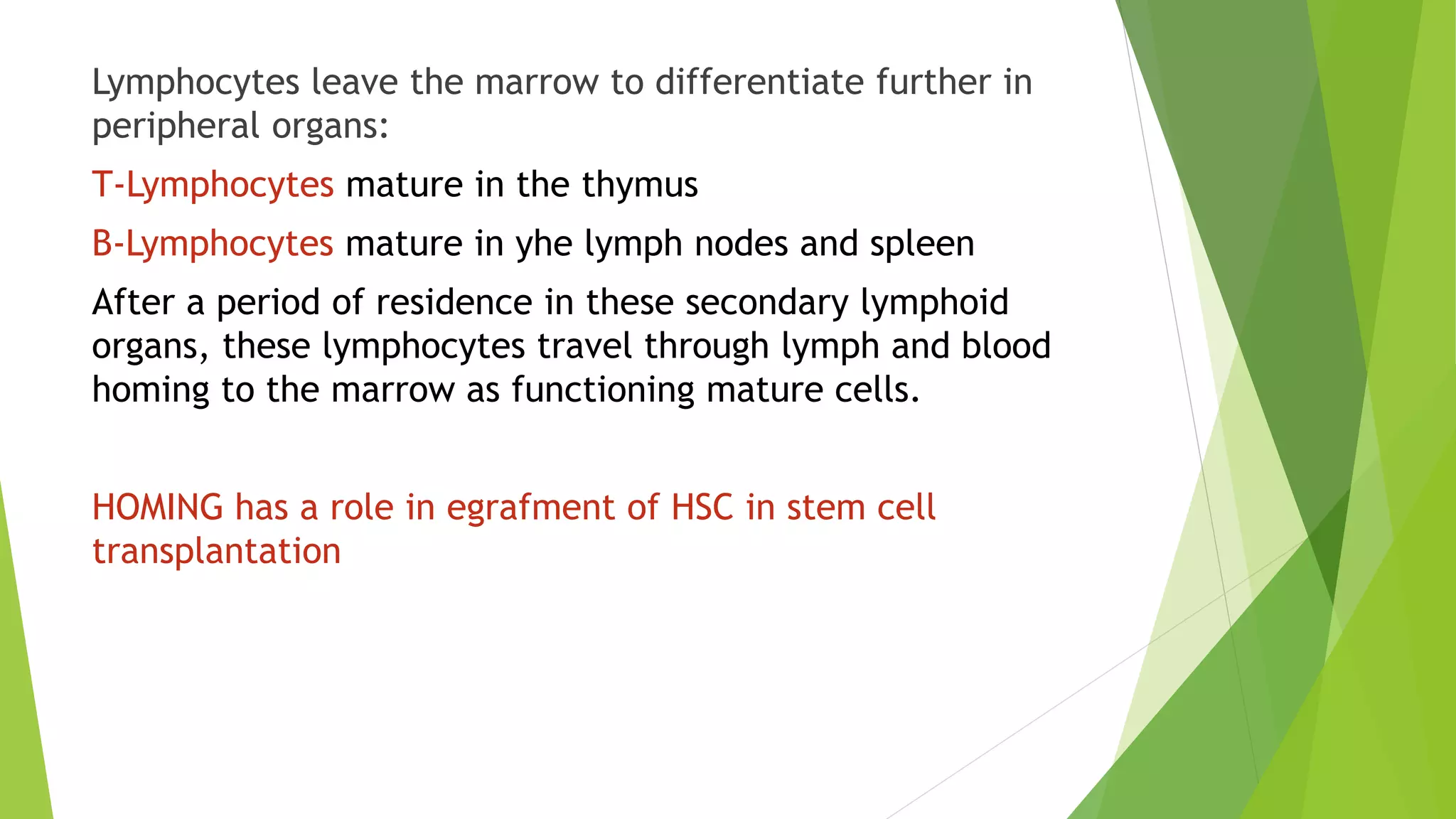 Lymphocytes leave the marrow to differentiate further in peripheral organs:

T-Lymphocytes mature in the thymus

B-Lymphocytes mature in yhe lymph nodes and spleen

After a period of residence in these secondary lymphoid organs, these lymphocytes travel through lymph and blood homing to the marrow as functioning mature cells.

HOMING has a role in egrafment of HSC in stem cell transplantation